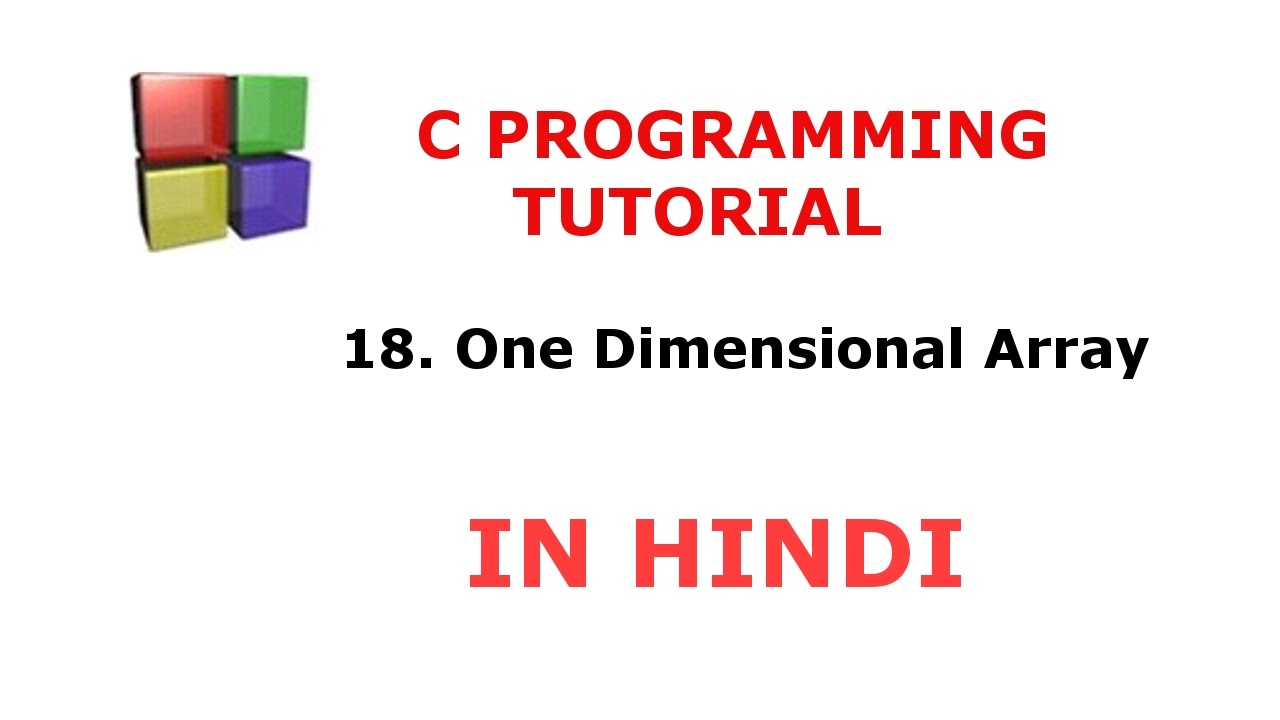 C PROGRAMMING TUTORIAL

18. One Dimensional Array

IN HINDI